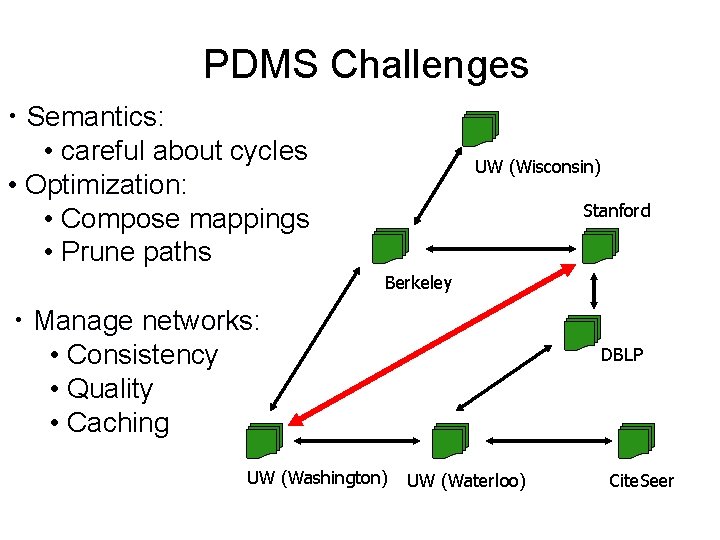 PDMS Challenges

• Semantics:
• careful about cycles
• Optimization:
• Compose mappings
• Prune paths

• Manage networks:
• Consistency
• Quality
• Caching

UW (Wisconsin)

Stanford

Berkeley

DBLP

UW (Washington)

UW (Waterloo)

CiteSeer